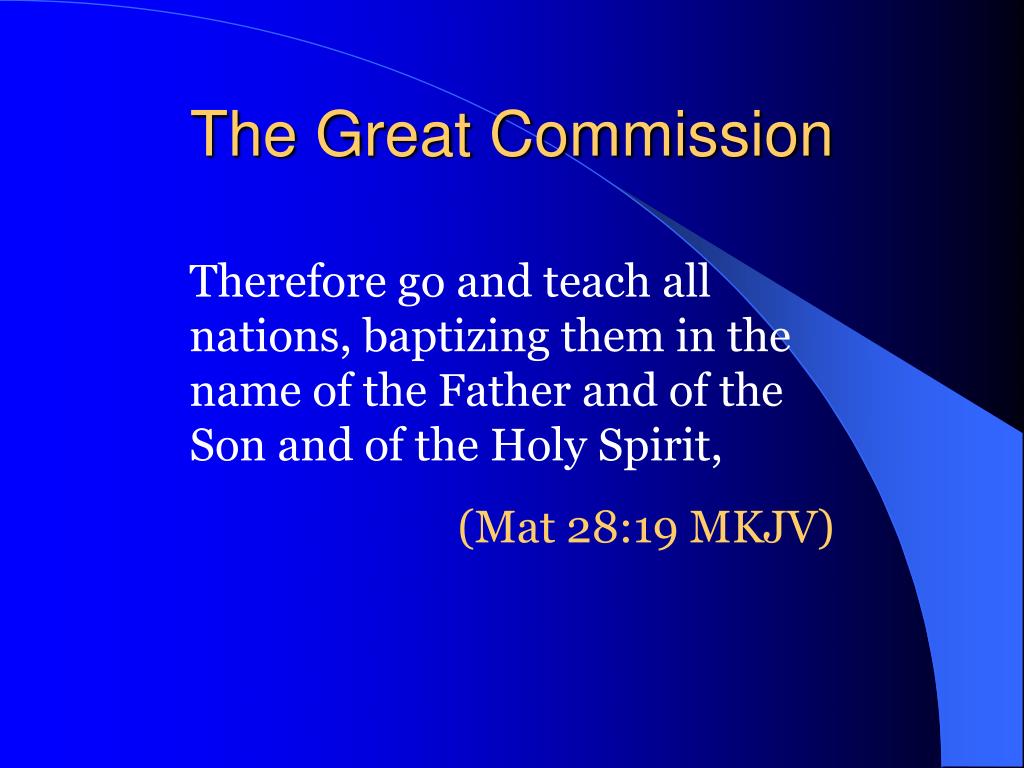 The Great Commission

Therefore go and teach all nations, baptizing them in the name of the Father and of the Son and of the Holy Spirit,

(Mat 28:19 MKJV)